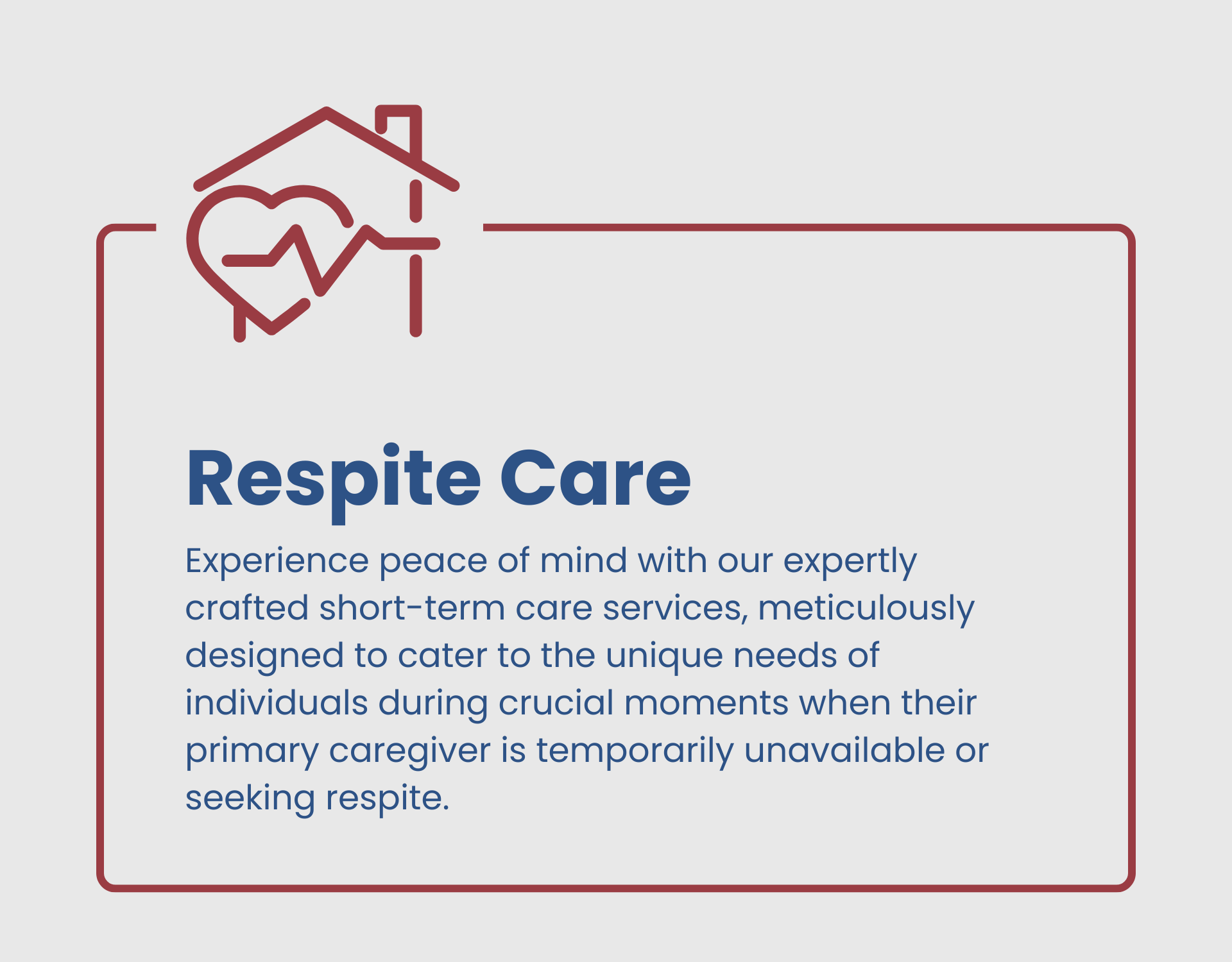 Respite Care

Experience peace of mind with our expertly crafted short-term care services, meticulously designed to cater to the unique needs of individuals during crucial moments when their primary caregiver is temporarily unavailable or seeking respite.